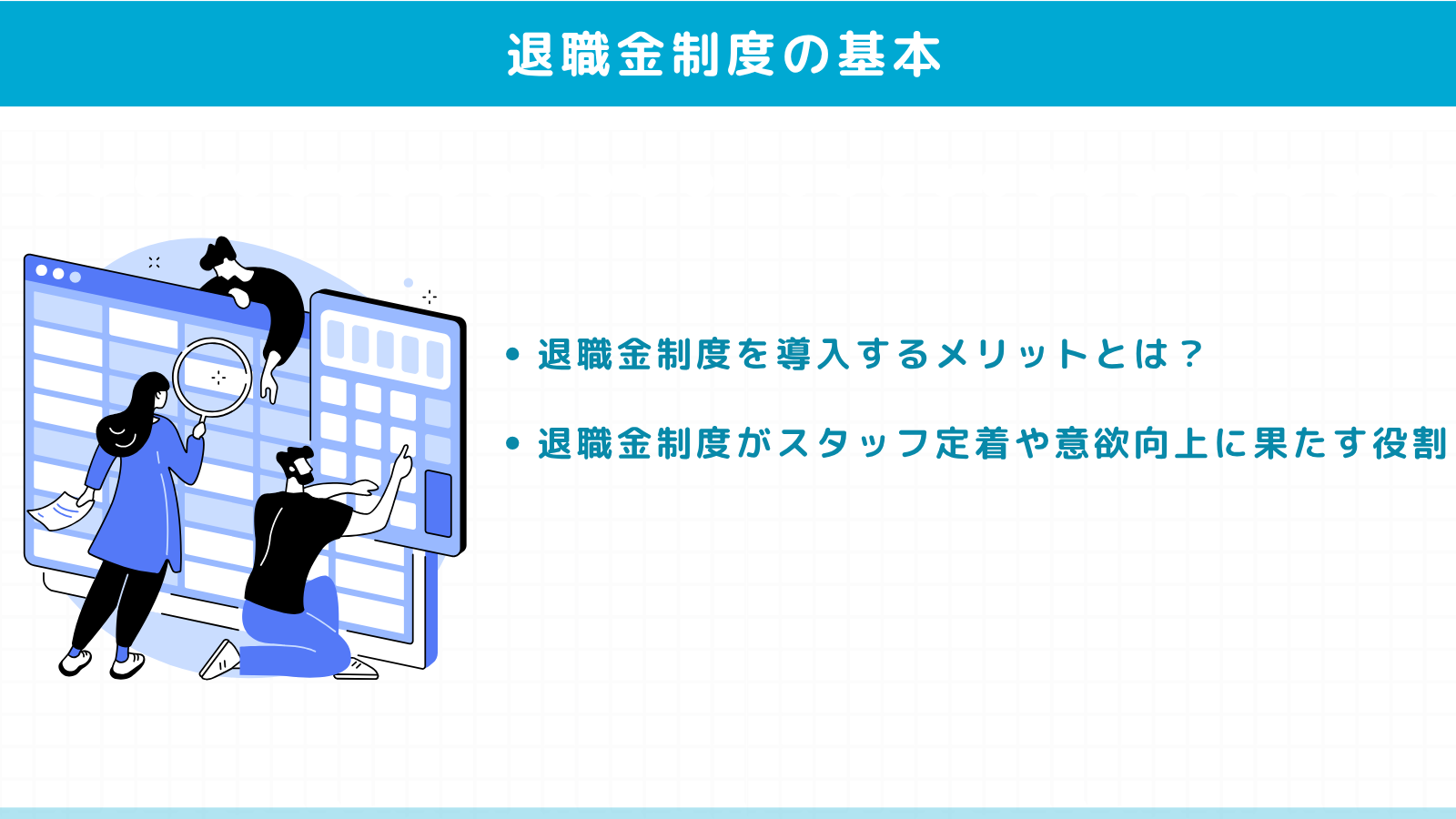 退職金制度の基本

• 退職金制度を導入するメリットとは？

• 退職金制度がスタッフ定着や意欲向上に果たす役割